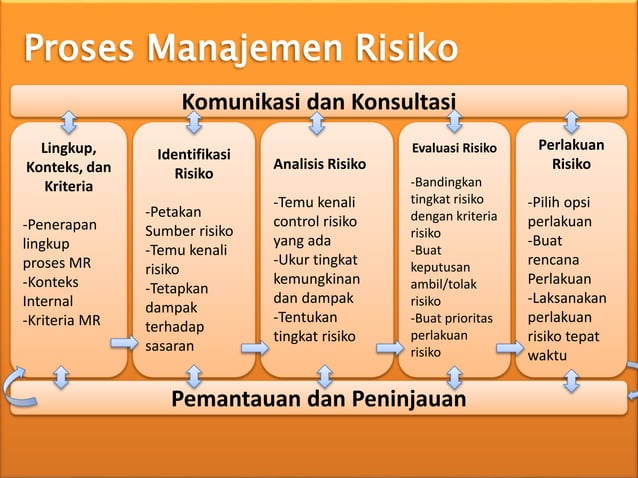 Proses Manajemen Risiko

Komunikasi dan Konsultasi

Lingkup, Konteks, dan Kriteria

-Penerapan lingkup proses MR
-Konteks Internal
-Kriteria MR

Identifikasi Risiko

-Petakan Sumber risiko
-Temu kenali risiko
-Tetapkan dampak terhadap sasaran

Analisis Risiko

-Temu kenali control risiko yang ada
-Ukur tingkat kemungkinan dan dampak
-Tentukan tingkat risiko

Evaluasi Risiko

-Bandingkan tingkat risiko dengan kriteria risiko
-Buat keputusan ambil/tolak risiko
-Buat prioritas perlakuan risiko

Perlakuan Risiko

-Pilih opsi perlakuan
-Buat rencana Perlakuan
-Laksanakan perlakuan risiko tepat waktu

Pemantauan dan Peninjauan